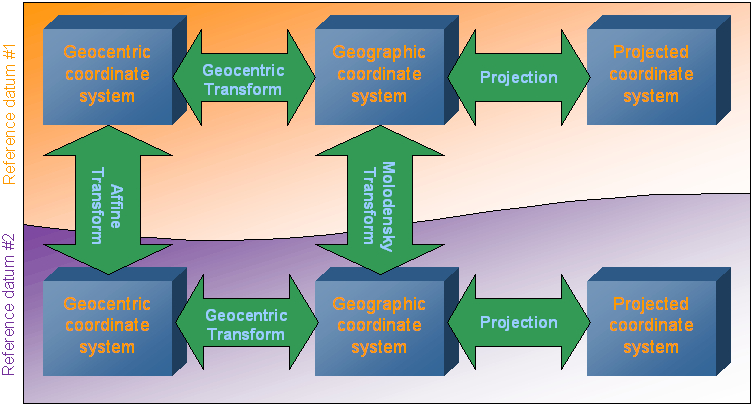 Reference datum #1

Geocentric coordinate system

Geocentric Transform

Geographic coordinate system

Projection

Projected coordinate system

Affine Transform

Molodensky Transform

Reference datum #2

Geocentric coordinate system

Geocentric Transform

Geographic coordinate system

Projection

Projected coordinate system